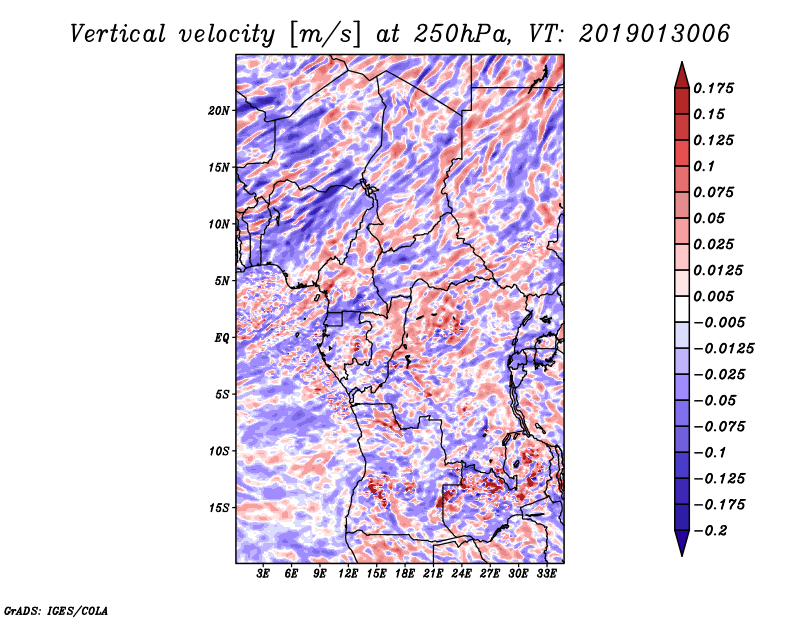 Vertical velocity [m/s] at 250hPa, VT: 2019013006

20N
15N
10N
5N
EQ
5S
10S
15S

3E 6E 9E 12E 15E 18E 21E 24E 27E 30E 33E

0.175
0.15
0.125
0.1
0.075
0.05
0.025
0.0125
0.005
−0.005
−0.0125
−0.025
−0.05
−0.075
−0.1
−0.125
−0.175
−0.2

GrADS: IGES/COLA